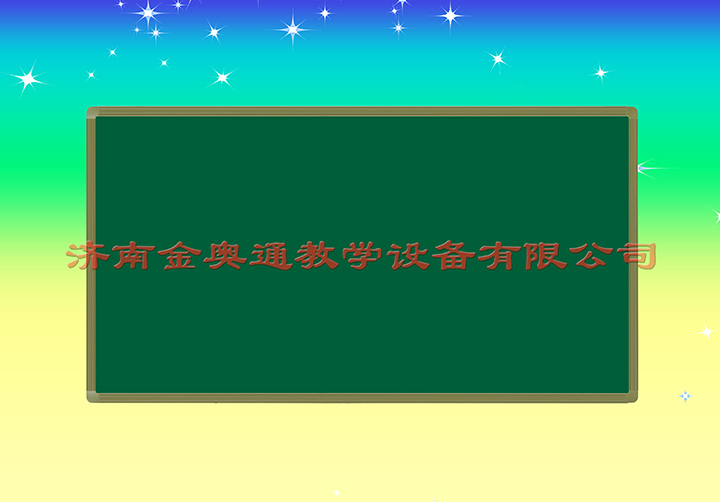 济南金奥通教学设备有限公司